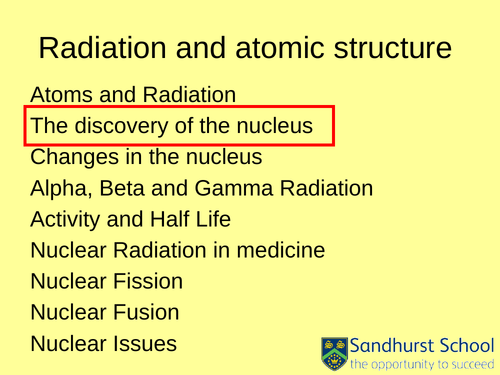 Radiation and atomic structure

Atoms and Radiation
The discovery of the nucleus
Changes in the nucleus
Alpha, Beta and Gamma Radiation
Activity and Half Life
Nuclear Radiation in medicine
Nuclear Fission
Nuclear Fusion
Nuclear Issues

Sandhurst School
the opportunity to succeed